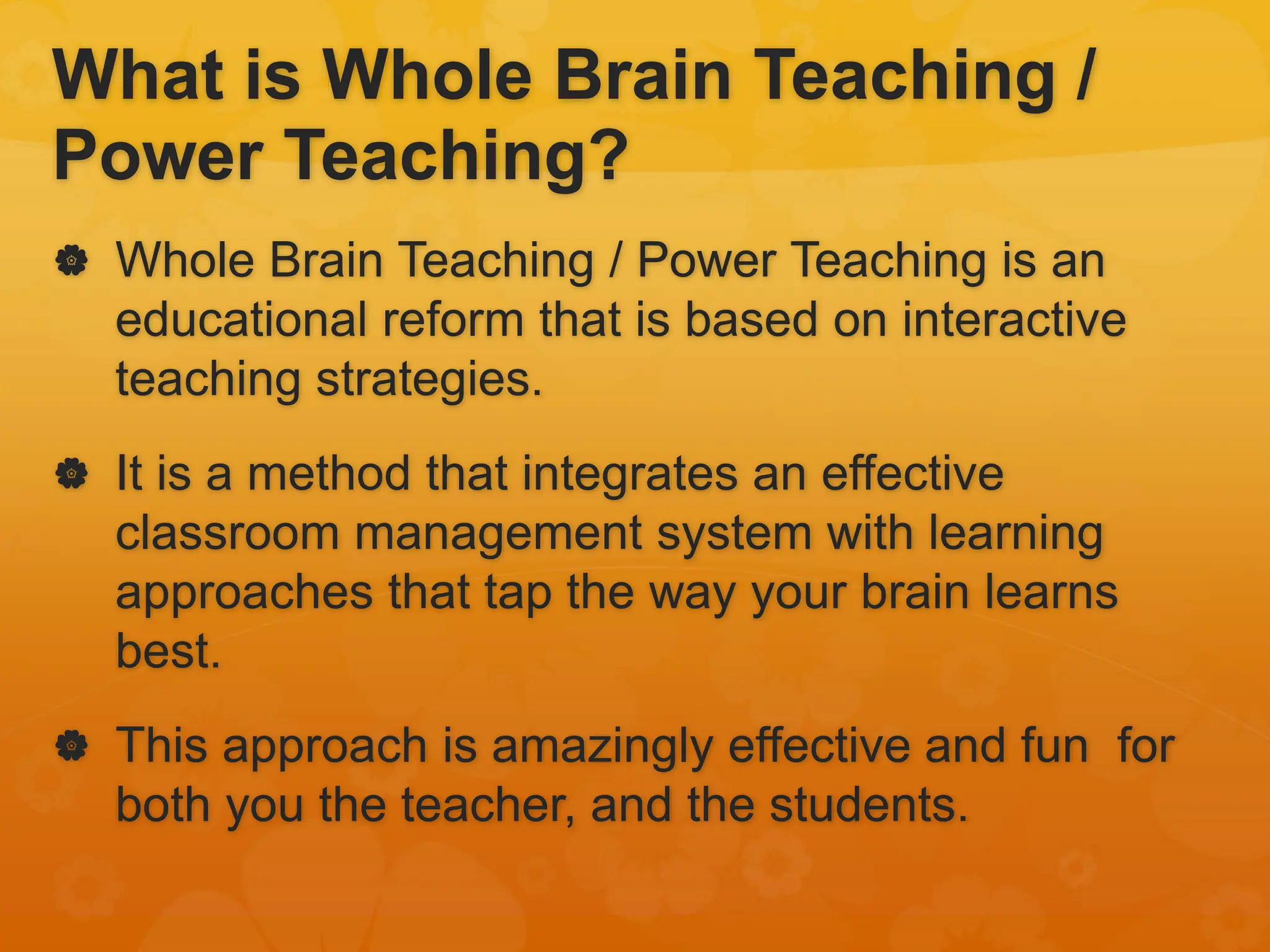 What is Whole Brain Teaching / Power Teaching?

Whole Brain Teaching / Power Teaching is an educational reform that is based on interactive teaching strategies.

It is a method that integrates an effective classroom management system with learning approaches that tap the way your brain learns best.

This approach is amazingly effective and fun  for both you the teacher, and the students.